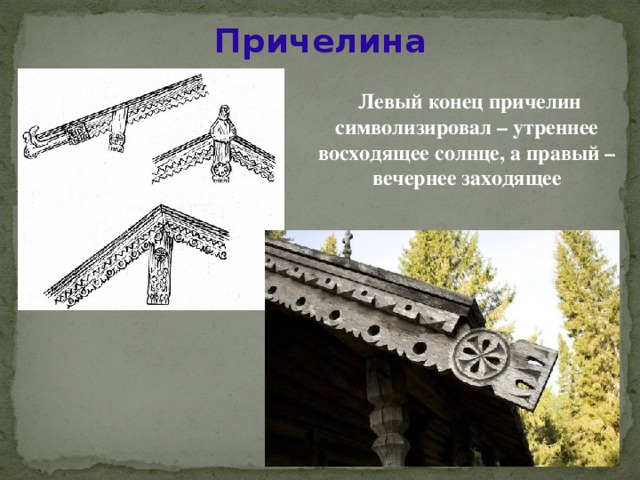 Причелина

Левый конец причелин символизировал – утреннее восходящее солнце, а правый – вечернее заходящее